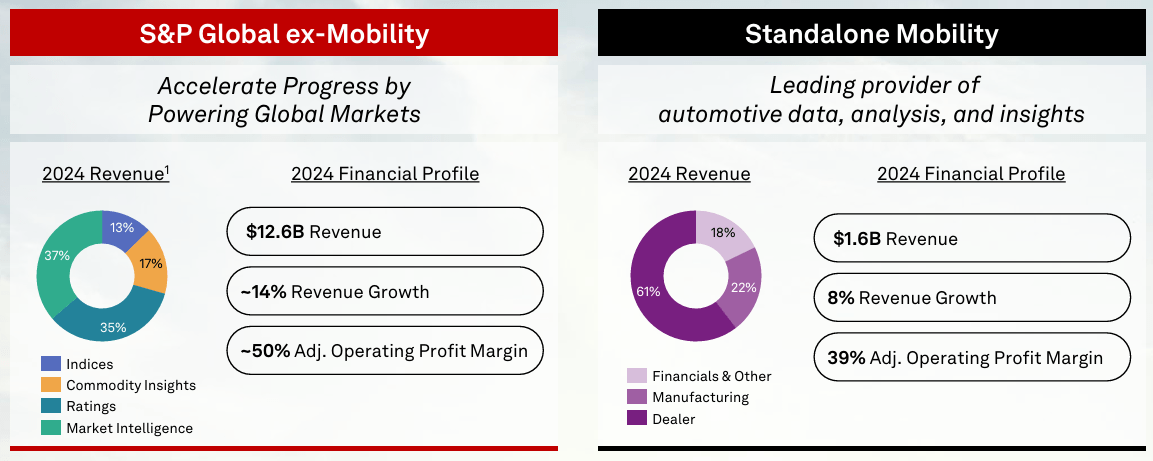 S&P Global ex-Mobility

Accelerate Progress by Powering Global Markets

2024 Revenue$^1$

13%
17%
35%
37%

Indices
Commodity Insights
Ratings
Market Intelligence

2024 Financial Profile

$12.6B Revenue

~14% Revenue Growth

~50% Adj. Operating Profit Margin

Standalone Mobility

Leading provider of automotive data, analysis, and insights

2024 Revenue

18%
22%
61%

Financials & Other
Manufacturing
Dealer

2024 Financial Profile

$1.6B Revenue

8% Revenue Growth

39% Adj. Operating Profit Margin